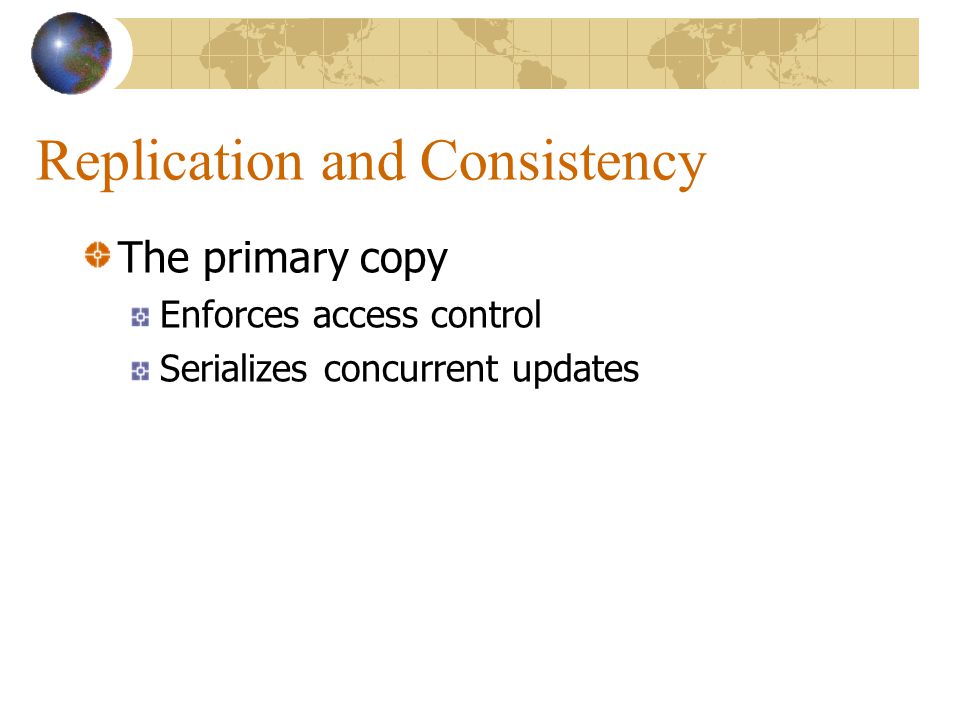 Replication and Consistency

The primary copy

Enforces access control

Serializes concurrent updates